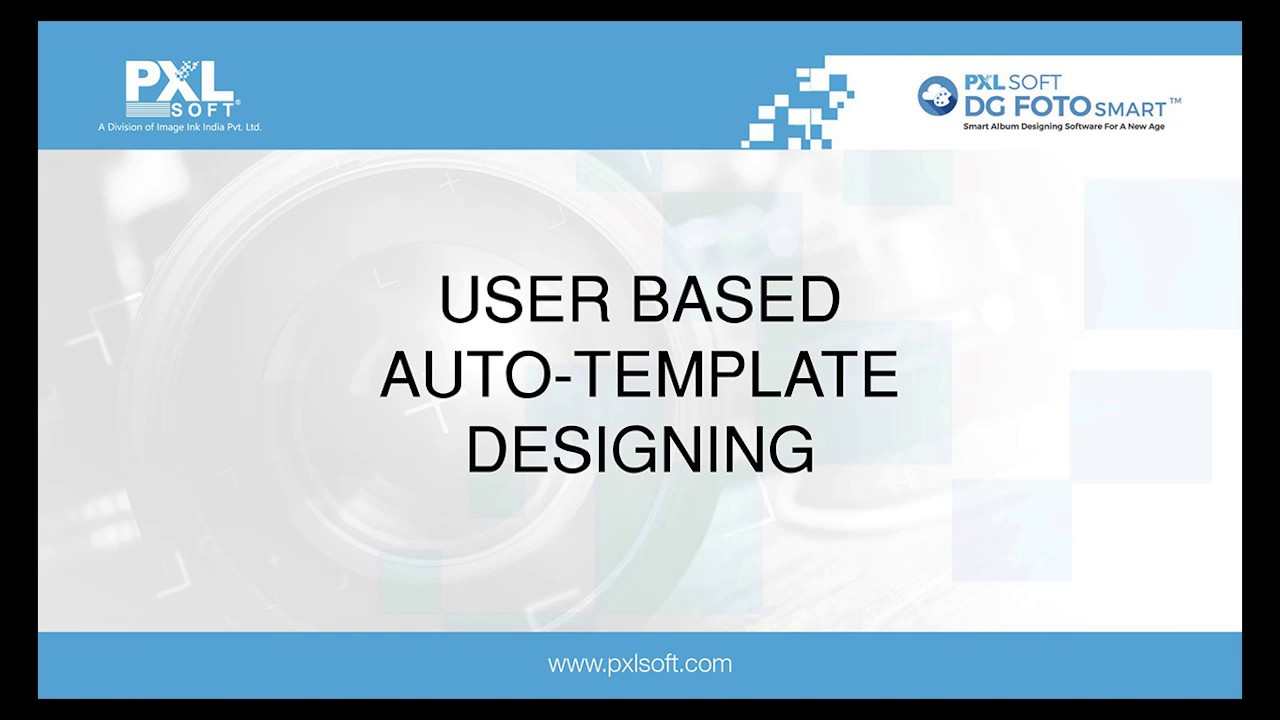 PXL SOFT®
A Division of Image Ink India Pvt. Ltd.

PXL SOFT
DG FOTO SMART™
Smart Album Designing Software For A New Age

USER BASED
AUTO-TEMPLATE
DESIGNING

www.pxlsoft.com